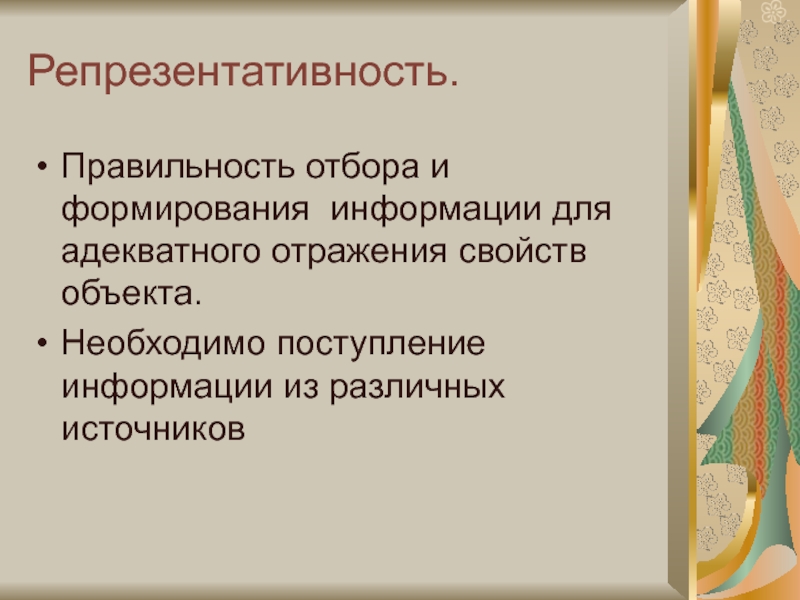 Репрезентативность.

• Правильность отбора и формирования информации для адекватного отражения свойств объекта.

• Необходимо поступление информации из различных источников